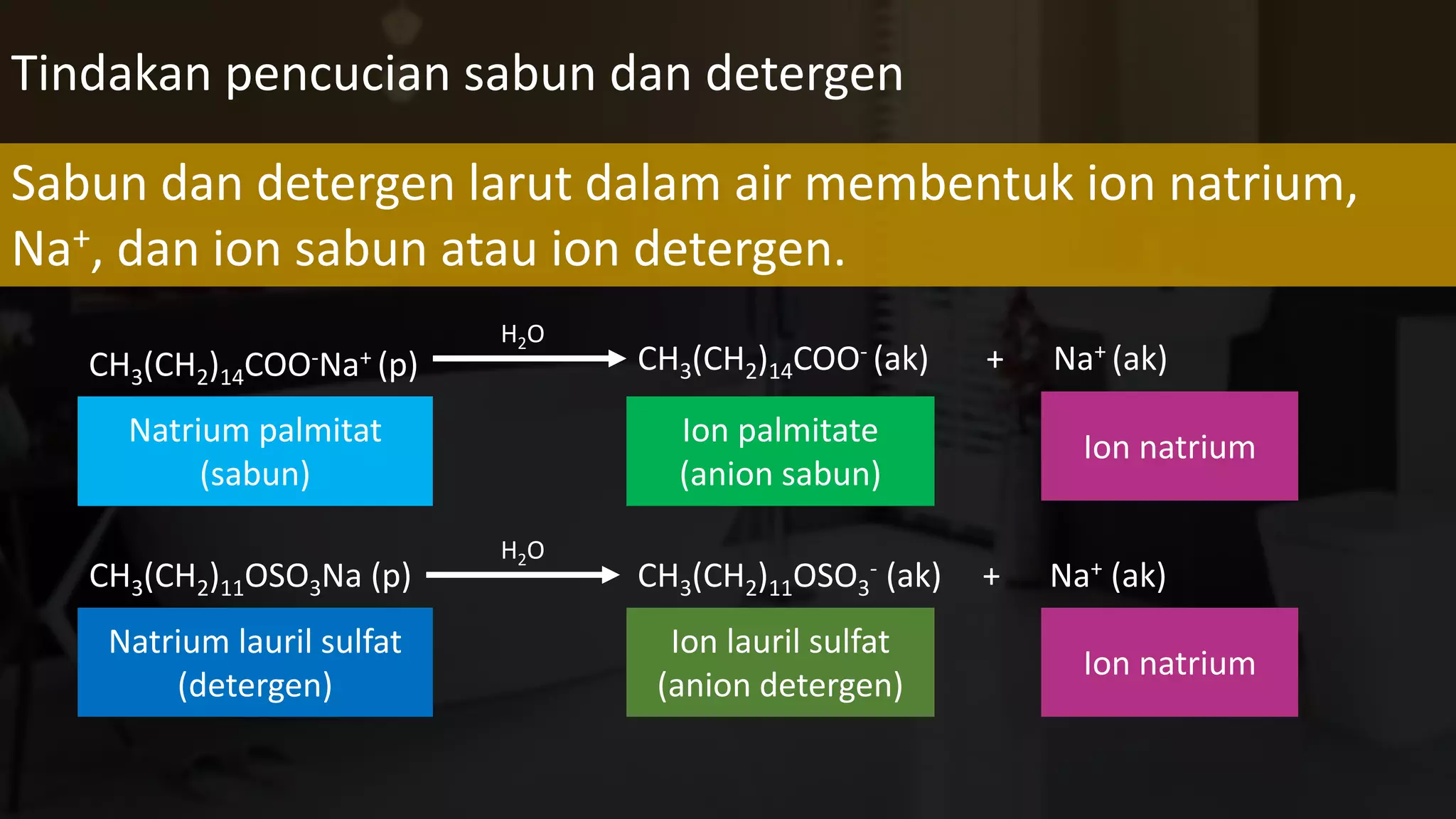 Tindakan pencucian sabun dan detergen

Sabun dan detergen larut dalam air membentuk ion natrium, $Na^+$, dan ion sabun atau ion detergen.

$CH_3(CH_2)_{14}COO^-Na^+$ (p) $\xrightarrow{H_2O}$ $CH_3(CH_2)_{14}COO^-$ (ak) + $Na^+$ (ak)

Natrium palmitat (sabun)

Ion palmitate (anion sabun)

Ion natrium

$CH_3(CH_2)_{11}OSO_3Na$ (p) $\xrightarrow{H_2O}$ $CH_3(CH_2)_{11}OSO_3^-$ (ak) + $Na^+$ (ak)

Natrium lauril sulfat (detergen)

Ion lauril sulfat (anion detergen)

Ion natrium